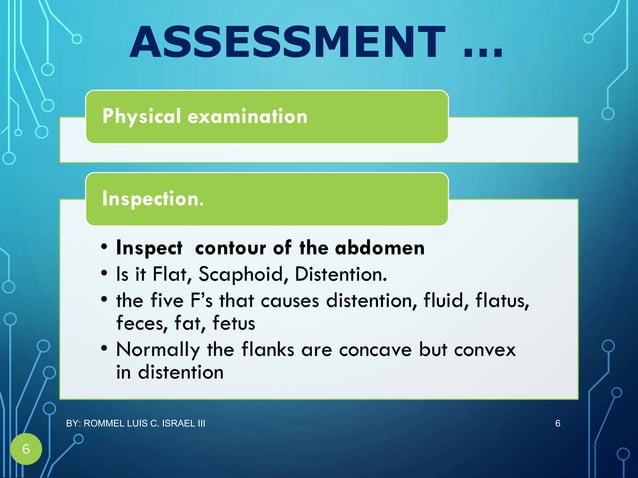 ASSESSMENT …

Physical examination

Inspection.

• Inspect contour of the abdomen
• Is it Flat, Scaphoid, Distention.
• the five F's that causes distention, fluid, flatus, feces, fat, fetus
• Normally the flanks are concave but convex in distention

BY: ROMMEL LUIS C. ISRAEL III

6

6